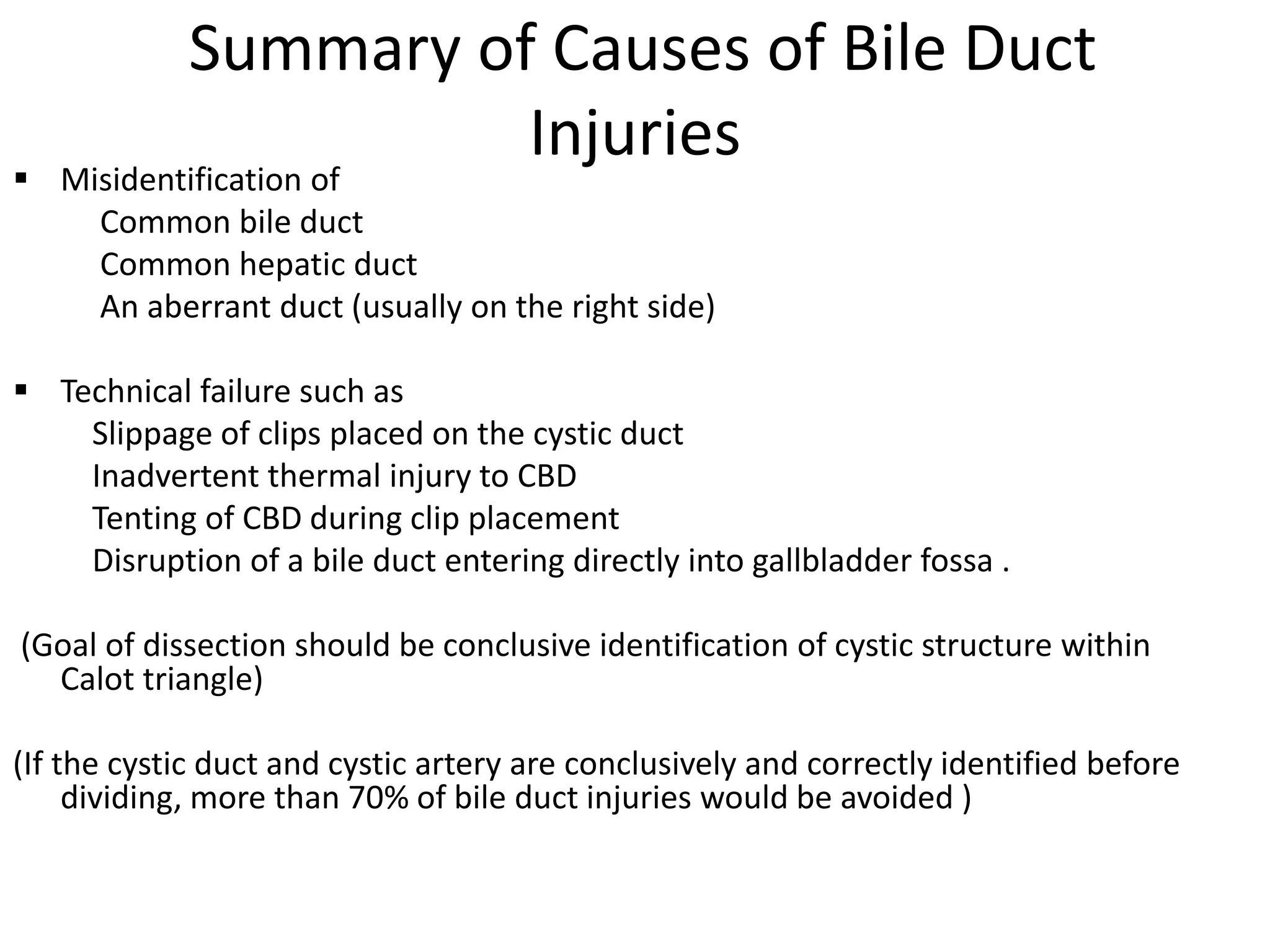 Summary of Causes of Bile Duct Injuries

▪ Misidentification of
Common bile duct
Common hepatic duct
An aberrant duct (usually on the right side)

▪ Technical failure such as
Slippage of clips placed on the cystic duct
Inadvertent thermal injury to CBD
Tenting of CBD during clip placement
Disruption of a bile duct entering directly into gallbladder fossa .

(Goal of dissection should be conclusive identification of cystic structure within Calot triangle)

(If the cystic duct and cystic artery are conclusively and correctly identified before dividing, more than 70% of bile duct injuries would be avoided )